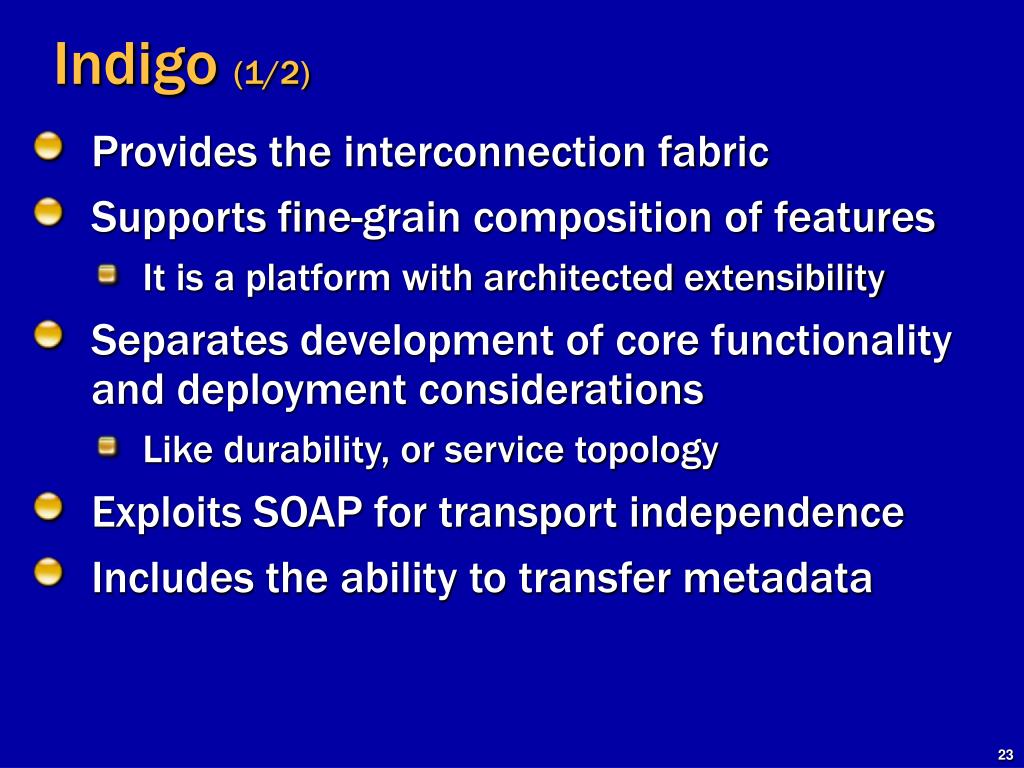 Indigo (1/2)

Provides the interconnection fabric

Supports fine-grain composition of features

It is a platform with architected extensibility

Separates development of core functionality and deployment considerations

Like durability, or service topology

Exploits SOAP for transport independence

Includes the ability to transfer metadata

23